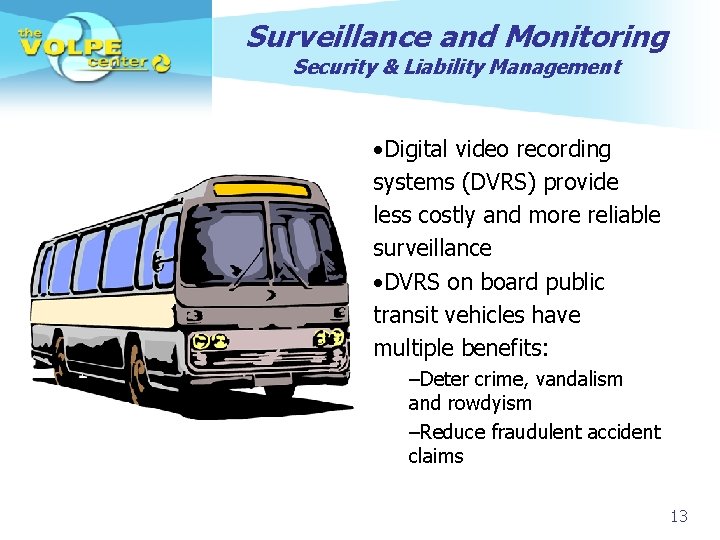 the VOLPE center

Surveillance and Monitoring
Security & Liability Management

•Digital video recording systems (DVRS) provide less costly and more reliable surveillance

•DVRS on board public transit vehicles have multiple benefits:

–Deter crime, vandalism and rowdyism

–Reduce fraudulent accident claims

13